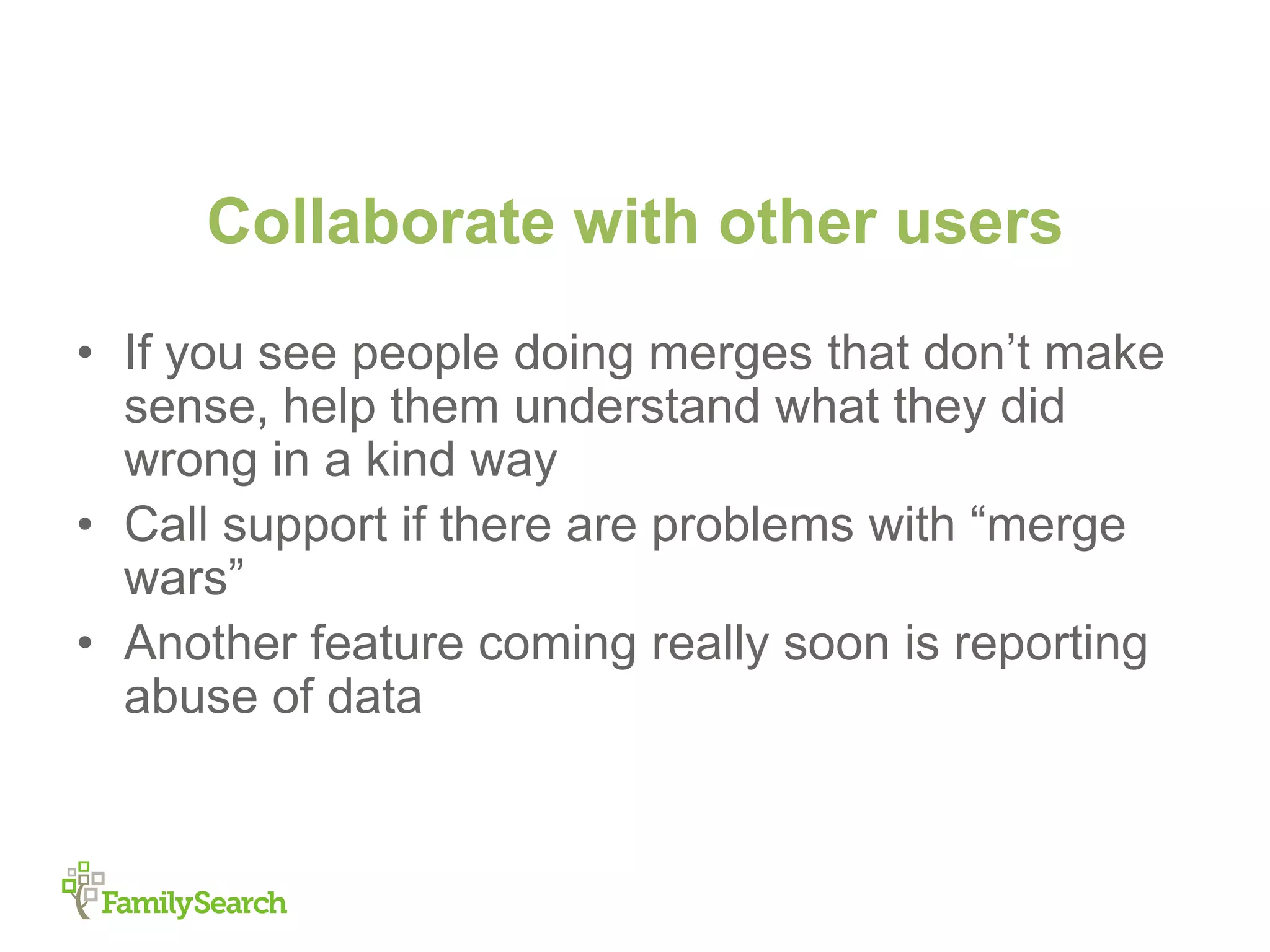 Collaborate with other users

• If you see people doing merges that don’t make sense, help them understand what they did wrong in a kind way
• Call support if there are problems with “merge wars”
• Another feature coming really soon is reporting abuse of data

FamilySearch